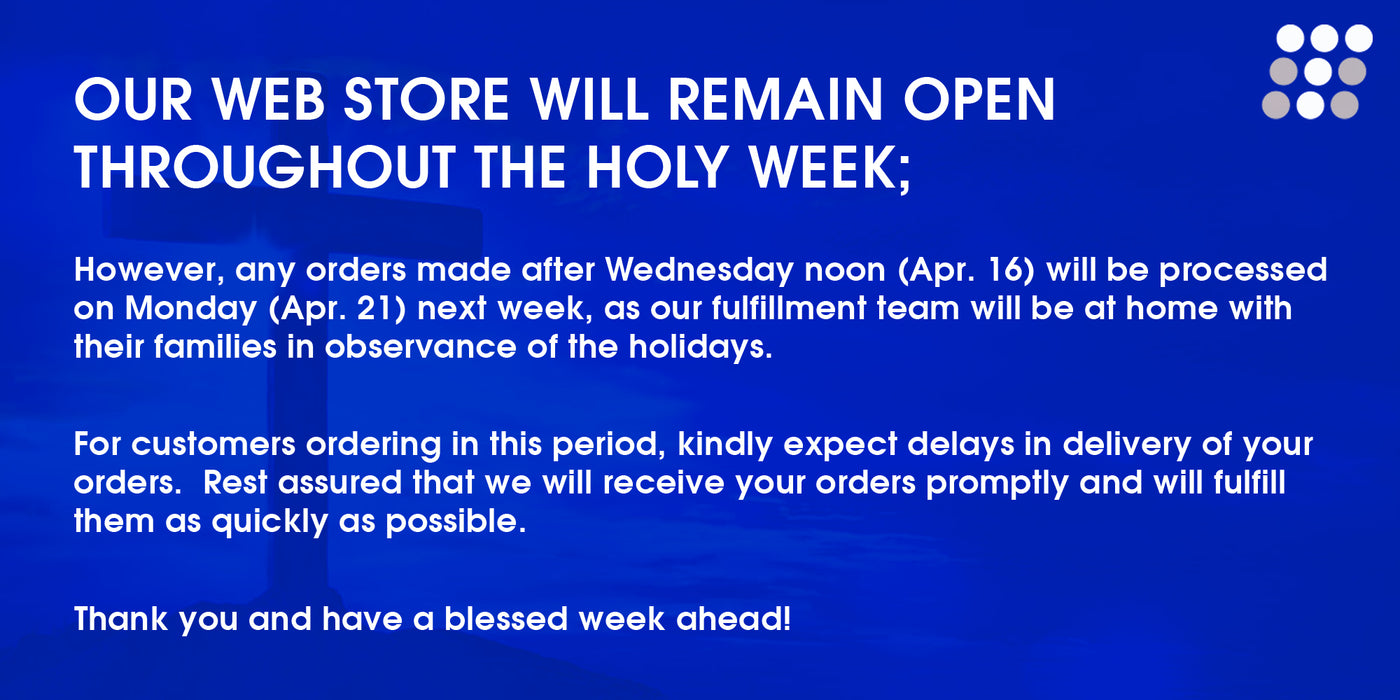 OUR WEB STORE WILL REMAIN OPEN THROUGHOUT THE HOLY WEEK;

However, any orders made after Wednesday noon (Apr. 16) will be processed on Monday (Apr. 21) next week, as our fulfillment team will be at home with their families in observance of the holidays.

For customers ordering in this period, kindly expect delays in delivery of your orders. Rest assured that we will receive your orders promptly and will fulfill them as quickly as possible.

Thank you and have a blessed week ahead!